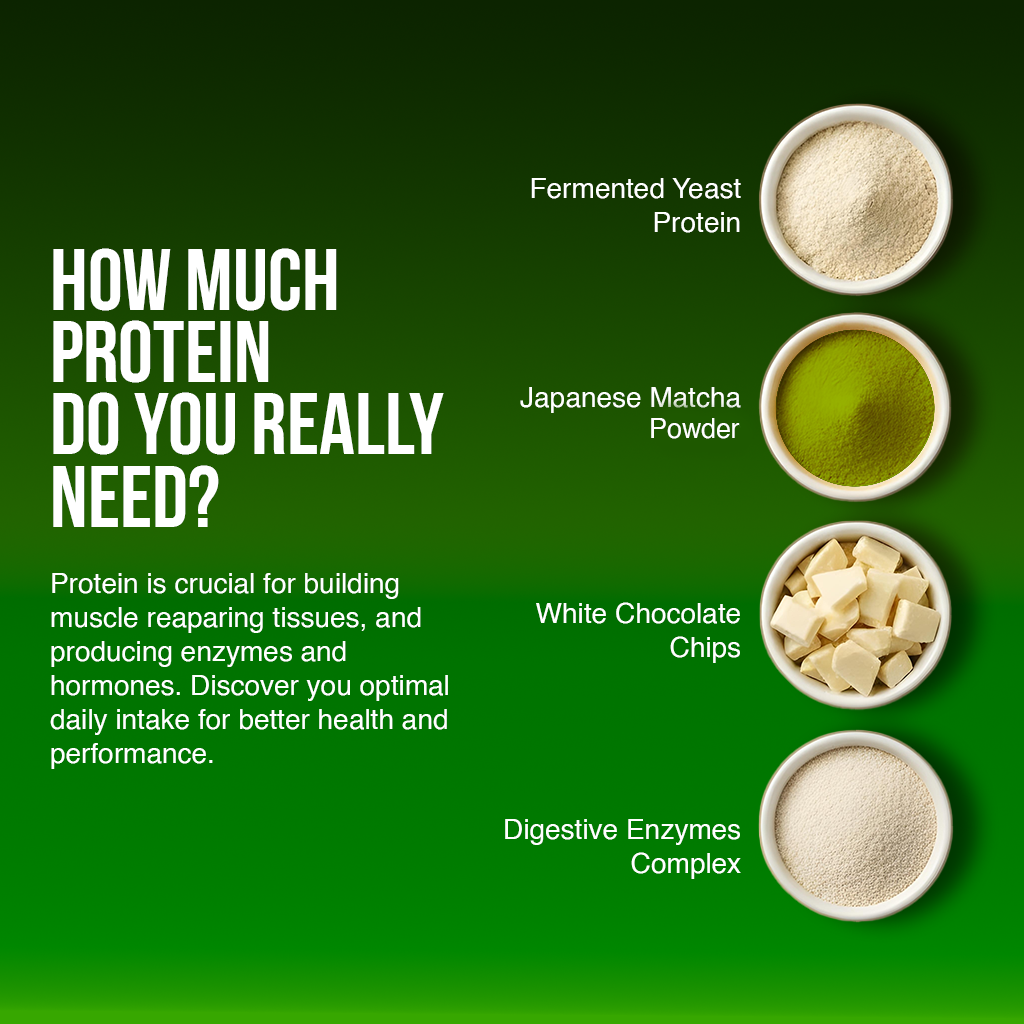 HOW MUCH PROTEIN DO YOU REALLY NEED?

Protein is crucial for building muscle reaparing tissues, and producing enzymes and hormones. Discover you optimal daily intake for better health and performance.

Fermented Yeast Protein

Japanese Matcha Powder

White Chocolate Chips

Digestive Enzymes Complex